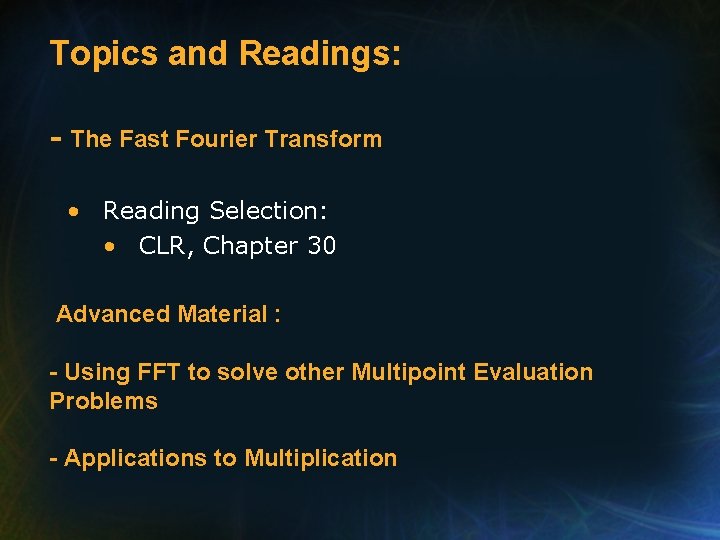 Topics and Readings:

- The Fast Fourier Transform

• Reading Selection:
  • CLR, Chapter 30

Advanced Material :

- Using FFT to solve other Multipoint Evaluation Problems

- Applications to Multiplication